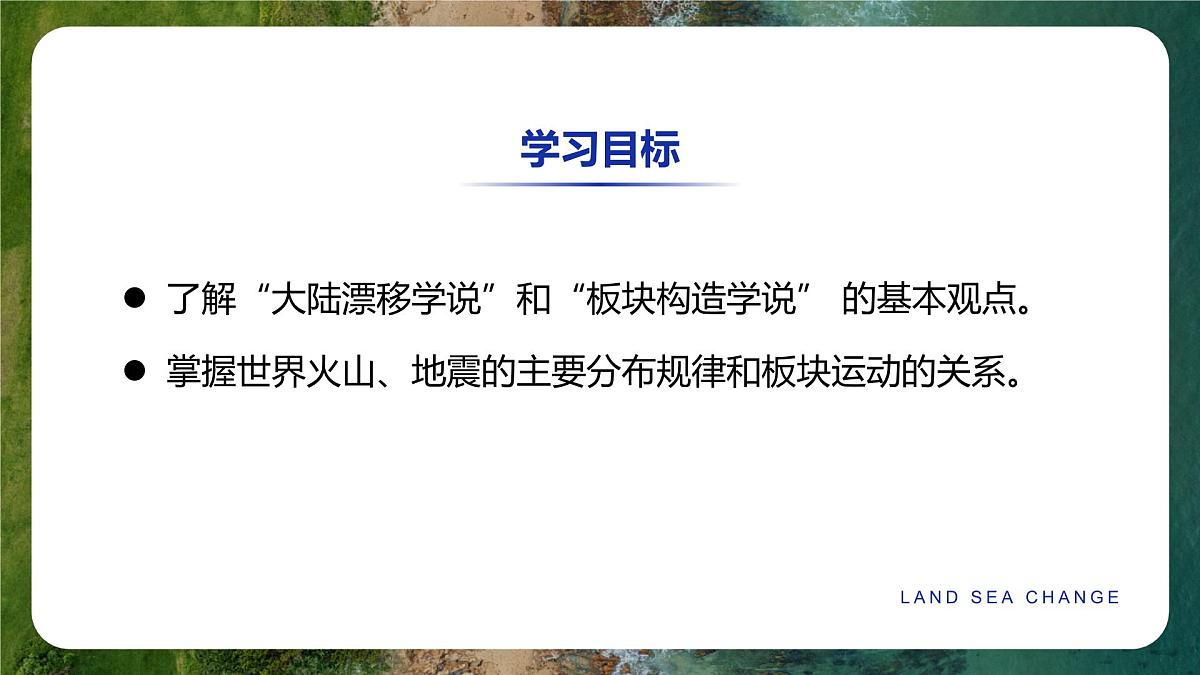 学习目标

● 了解“大陆漂移学说”和“板块构造学说” 的基本观点。

● 掌握世界火山、地震的主要分布规律和板块运动的关系。

LAND SEA CHANGE